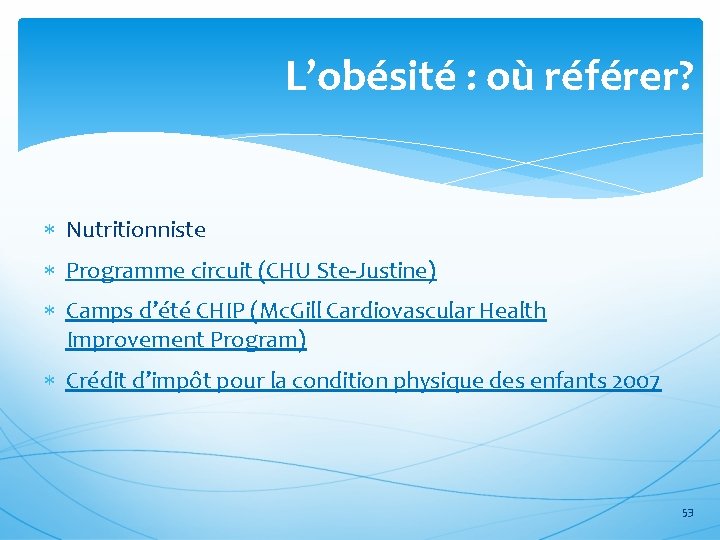 L’obésité : où référer?

∗ Nutritionniste
∗ Programme circuit (CHU Ste-Justine)
∗ Camps d’été CHIP (McGill Cardiovascular Health Improvement Program)
∗ Crédit d’impôt pour la condition physique des enfants 2007

53